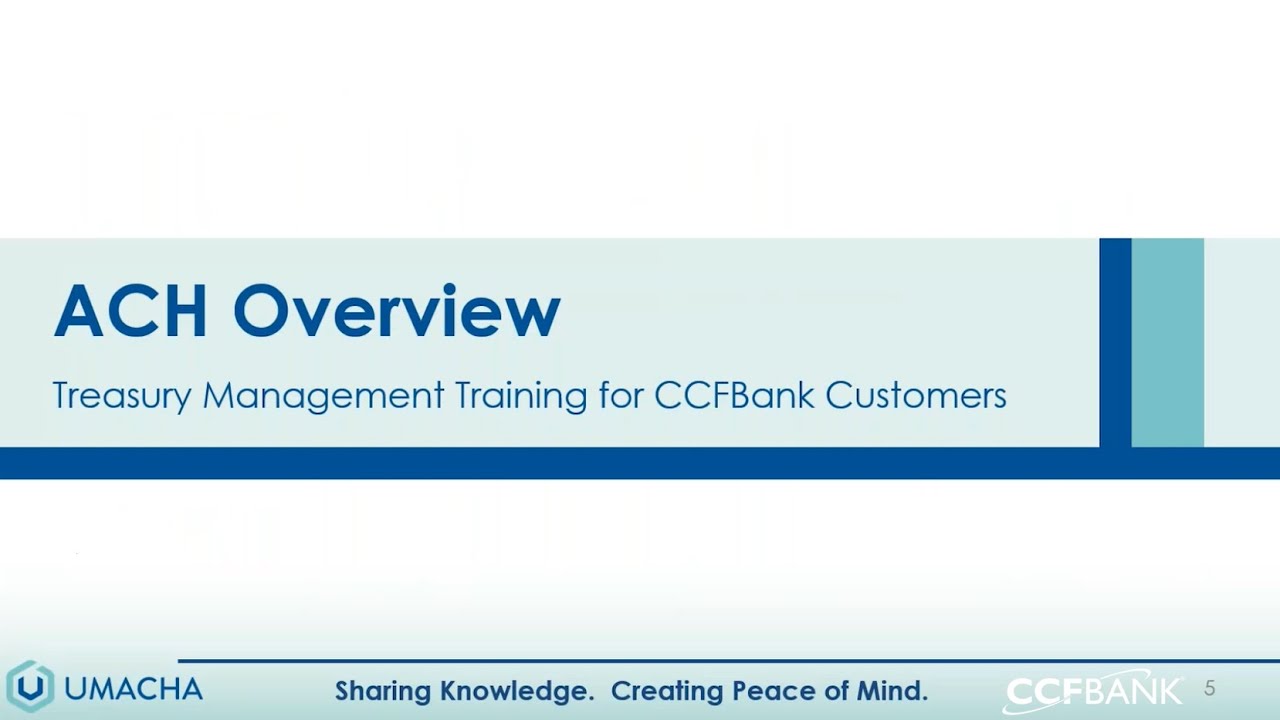 ACH Overview

Treasury Management Training for CCFBank Customers

UMACHA

Sharing Knowledge. Creating Peace of Mind.

CCFBANK

5